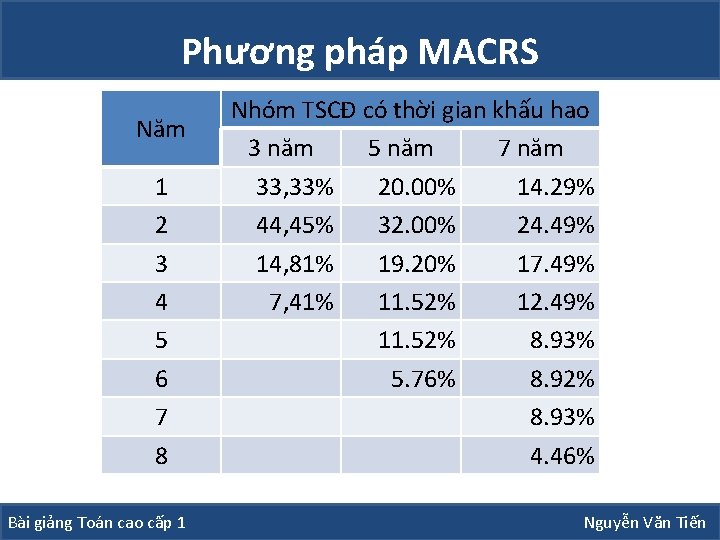 Phương pháp MACRS

| Năm | Nhóm TSCĐ có thời gian khấu hao | | |
|---|---|---|---|
| | 3 năm | 5 năm | 7 năm |
| 1 | 33,33% | 20.00% | 14.29% |
| 2 | 44,45% | 32.00% | 24.49% |
| 3 | 14,81% | 19.20% | 17.49% |
| 4 | 7,41% | 11.52% | 12.49% |
| 5 | | 11.52% | 8.93% |
| 6 | | 5.76% | 8.92% |
| 7 | | | 8.93% |
| 8 | | | 4.46% |

Bài giảng Toán cao cấp 1

Nguyễn Văn Tiến